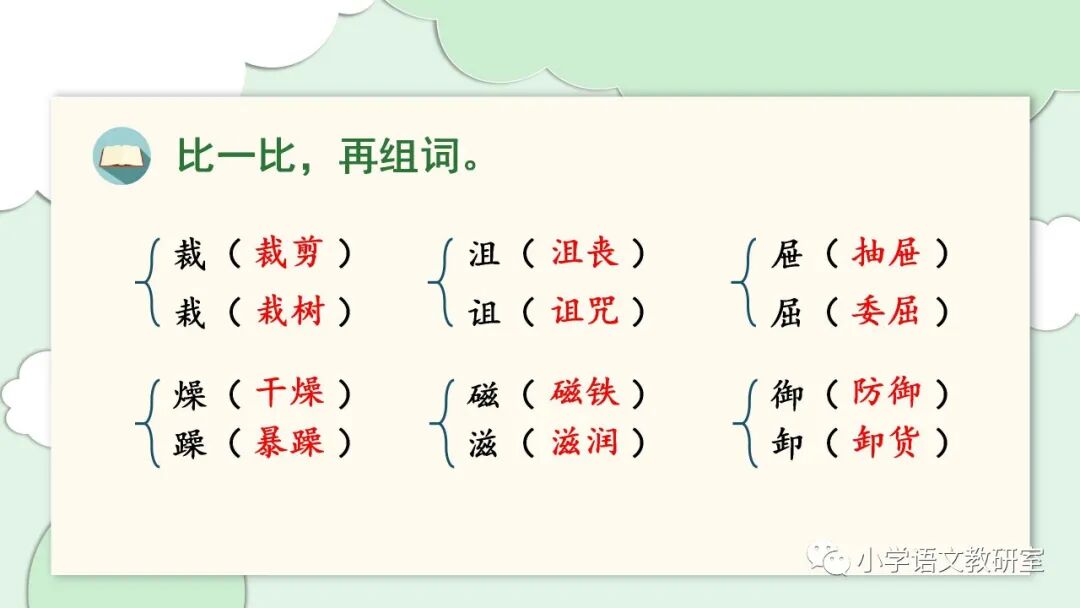 比一比，再组词。

裁（裁剪）
栽（栽树）

沮（沮丧）
诅（诅咒）

屉（抽屉）
屈（委屈）

燥（干燥）
躁（暴躁）

磁（磁铁）
滋（滋润）

御（防御）
卸（卸货）

小学语文教研室